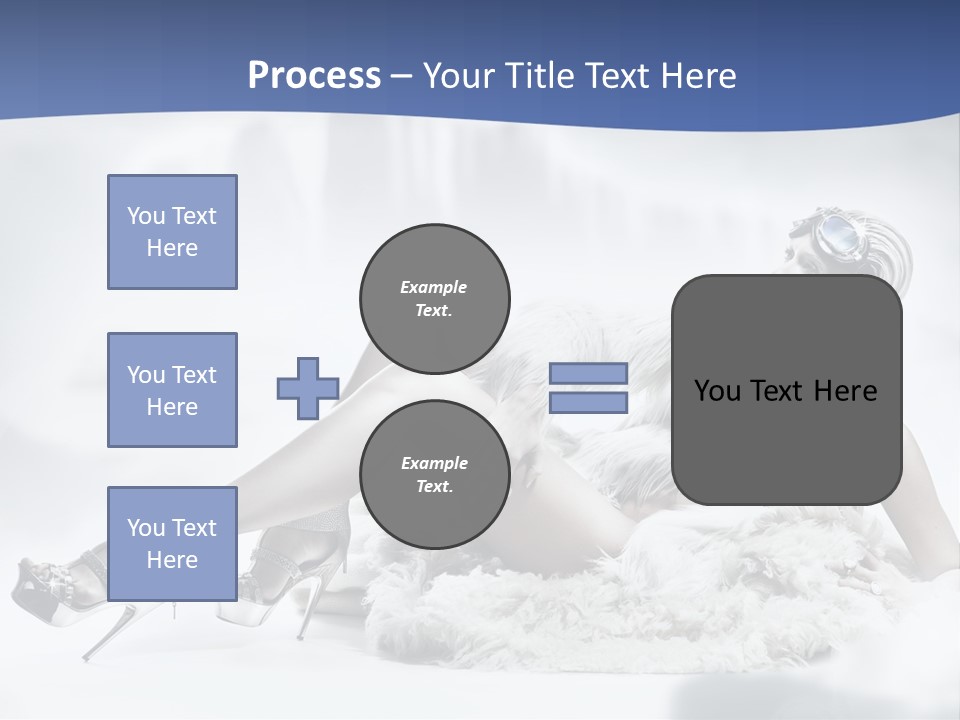 Process – Your Title Text Here

You Text Here

You Text Here

You Text Here

Example Text.

Example Text.

You Text Here